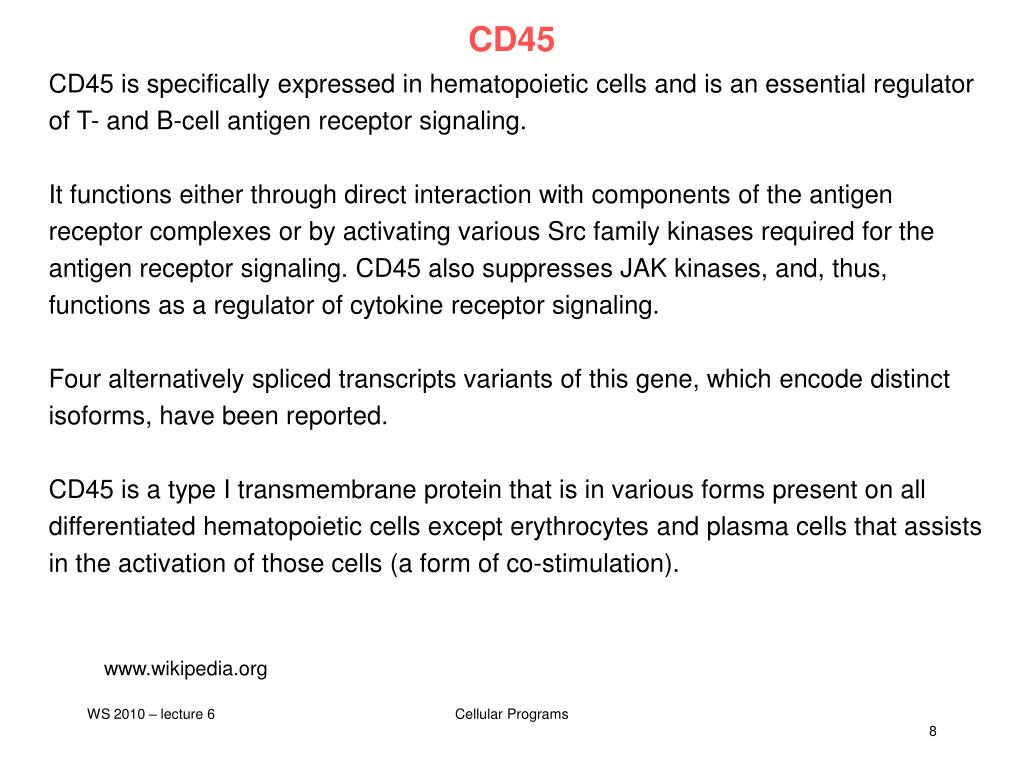 CD45

CD45 is specifically expressed in hematopoietic cells and is an essential regulator of T- and B-cell antigen receptor signaling.

It functions either through direct interaction with components of the antigen receptor complexes or by activating various Src family kinases required for the antigen receptor signaling. CD45 also suppresses JAK kinases, and, thus, functions as a regulator of cytokine receptor signaling.

Four alternatively spliced transcripts variants of this gene, which encode distinct isoforms, have been reported.

CD45 is a type I transmembrane protein that is in various forms present on all differentiated hematopoietic cells except erythrocytes and plasma cells that assists in the activation of those cells (a form of co-stimulation).

www.wikipedia.org

WS 2010 – lecture 6

Cellular Programs

8